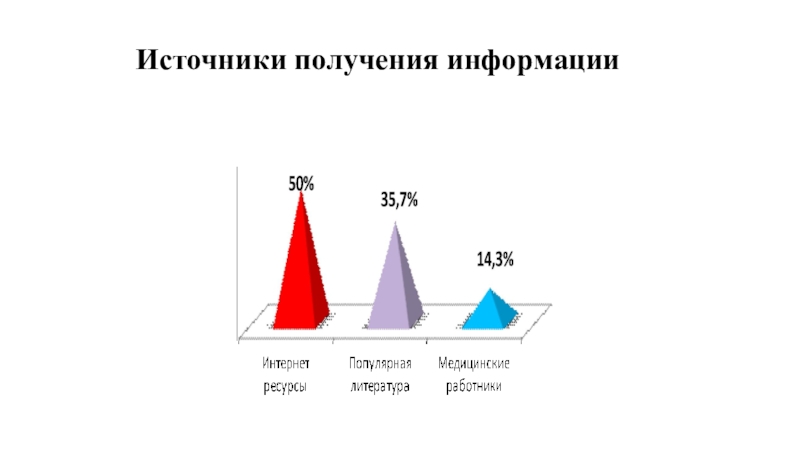 Источники получения информации

50%

35,7%

14,3%

Интернет ресурсы

Популярная литература

Медицинские работники